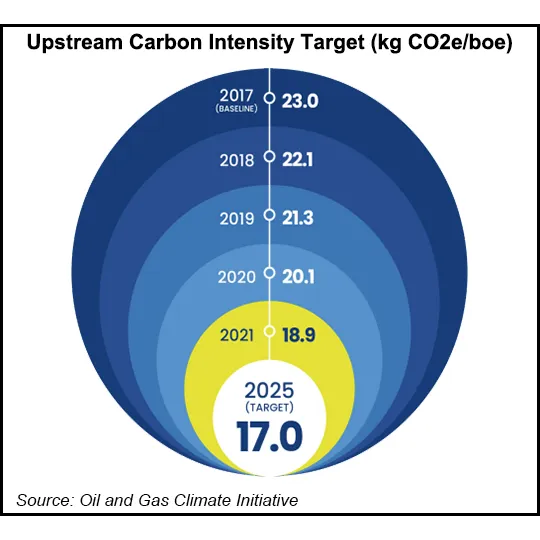 Upstream Carbon Intensity Target (kg CO2e/boe)

2017 (BASELINE) 23.0

2018 22.1

2019 21.3

2020 20.1

2021 18.9

2025 (TARGET) 17.0

Source: Oil and Gas Climate Initiative